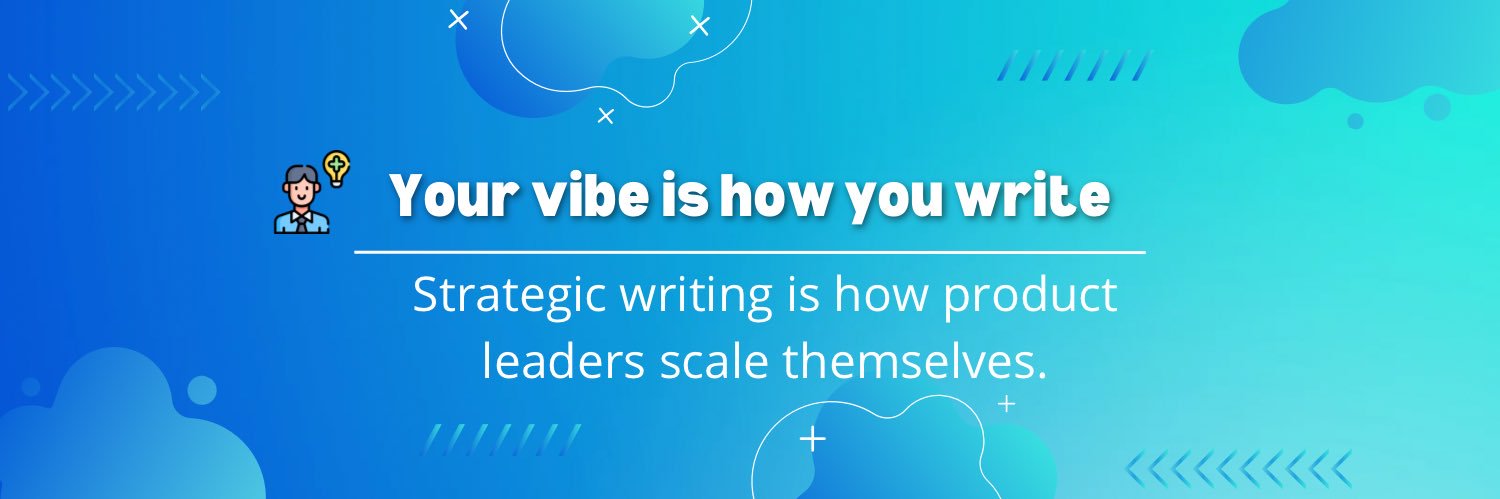 Your vibe is how you write

Strategic writing is how product leaders scale themselves.